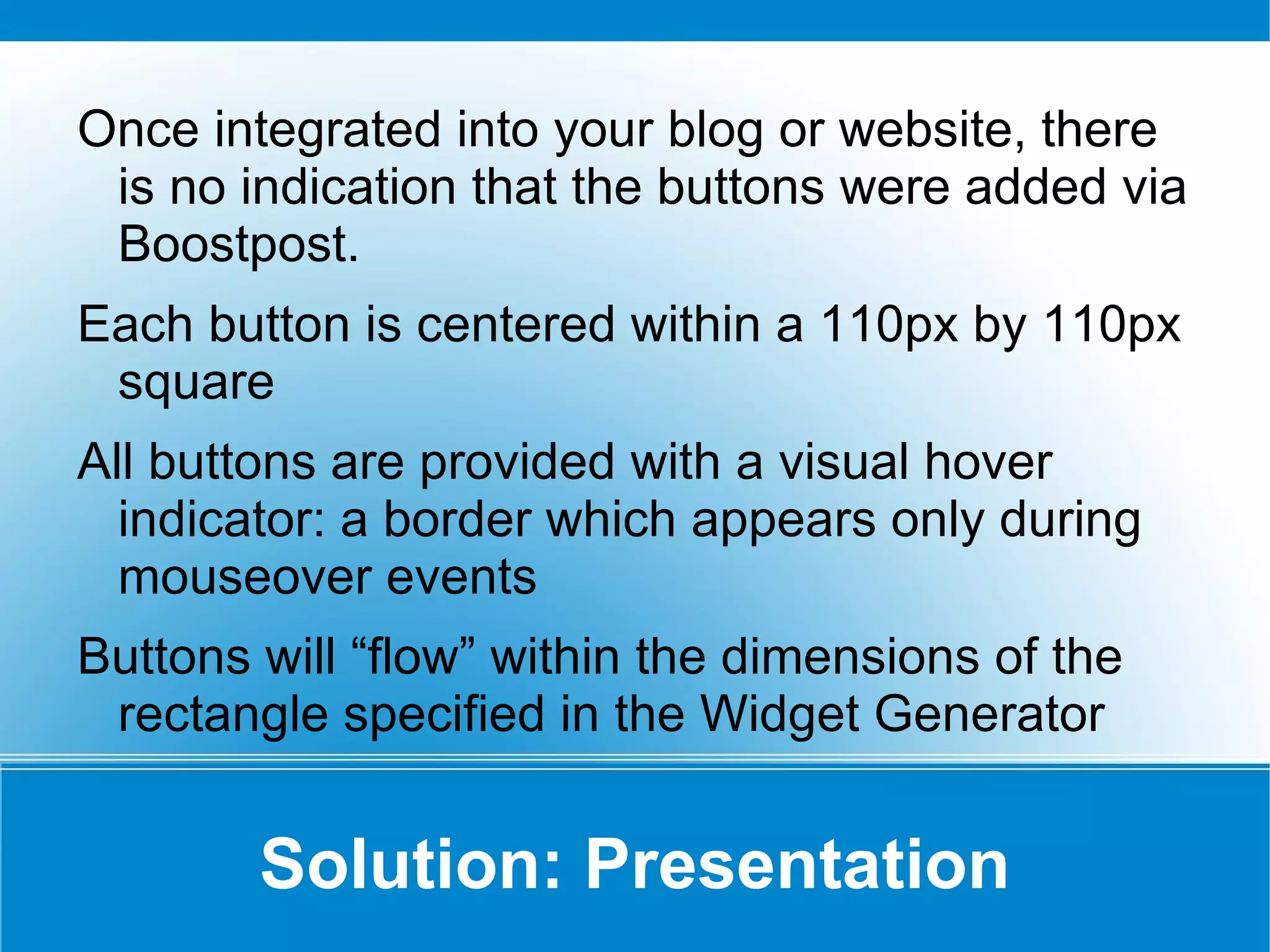 Once integrated into your blog or website, there is no indication that the buttons were added via Boostpost.

Each button is centered within a 110px by 110px square

All buttons are provided with a visual hover indicator: a border which appears only during mouseover events

Buttons will “flow” within the dimensions of the rectangle specified in the Widget Generator

Solution: Presentation